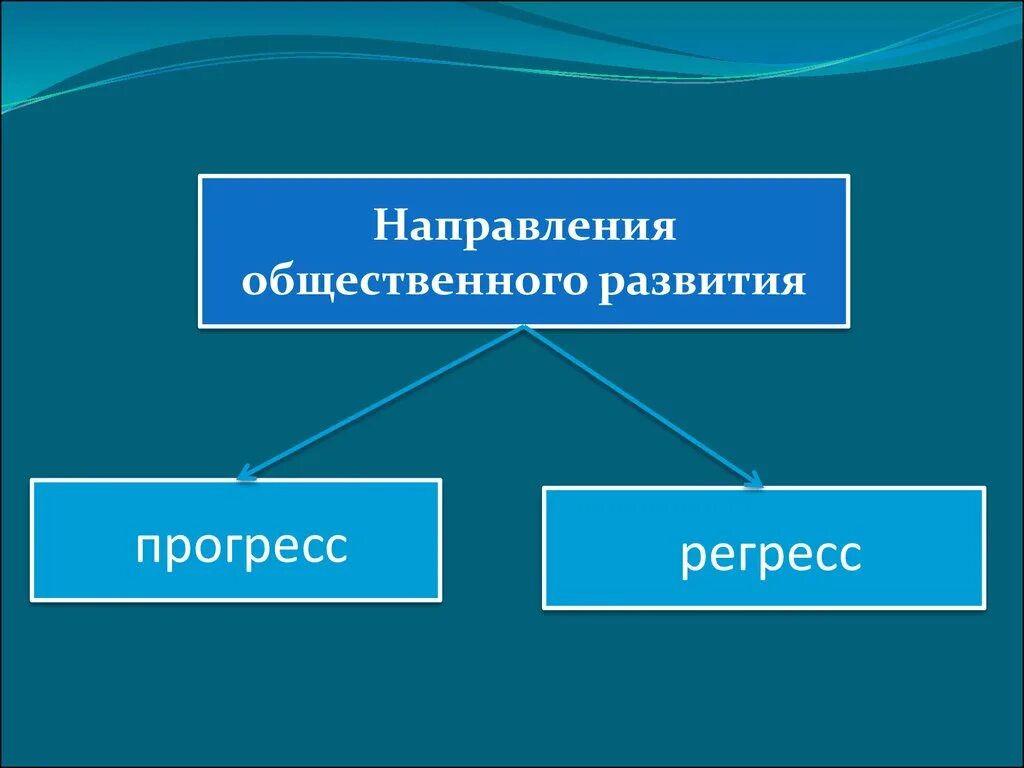 Направления общественного развития

прогресс

регресс